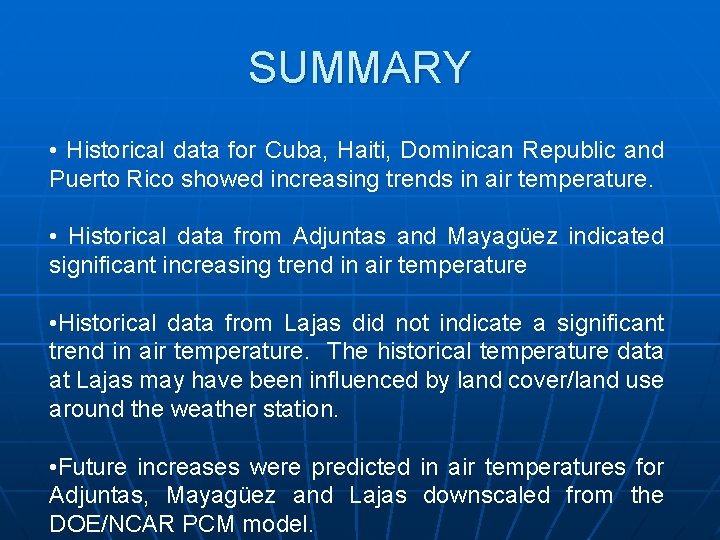 SUMMARY

• Historical data for Cuba, Haiti, Dominican Republic and Puerto Rico showed increasing trends in air temperature.

• Historical data from Adjuntas and Mayagüez indicated significant increasing trend in air temperature

•Historical data from Lajas did not indicate a significant trend in air temperature. The historical temperature data at Lajas may have been influenced by land cover/land use around the weather station.

•Future increases were predicted in air temperatures for Adjuntas, Mayagüez and Lajas downscaled from the DOE/NCAR PCM model.